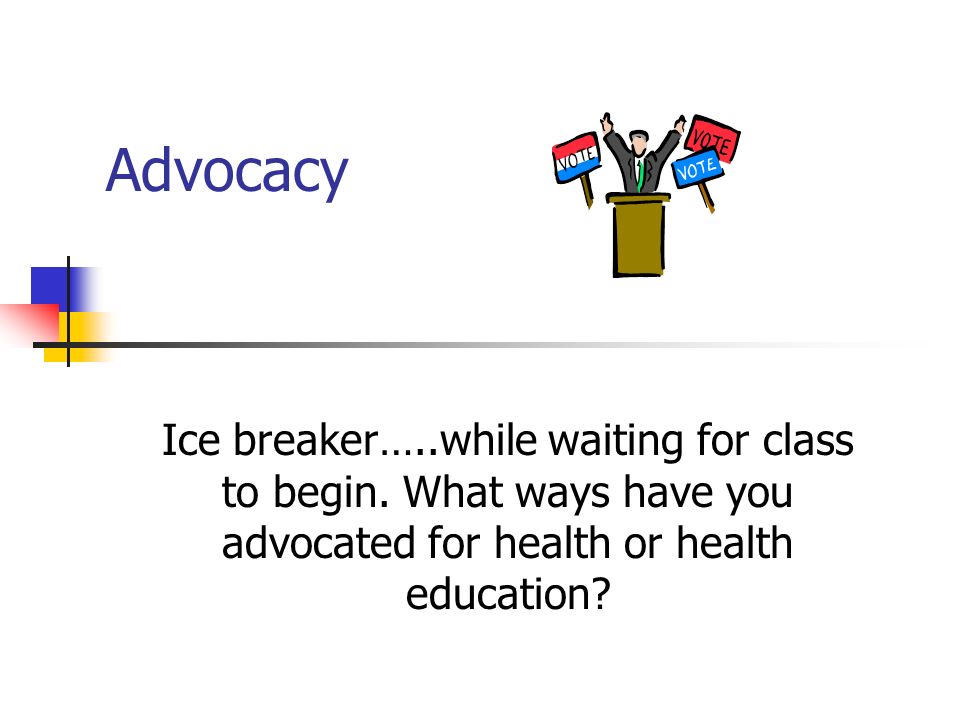 Advocacy

VOTE
VOTE
VOTE

Ice breaker…..while waiting for class to begin. What ways have you advocated for health or health education?